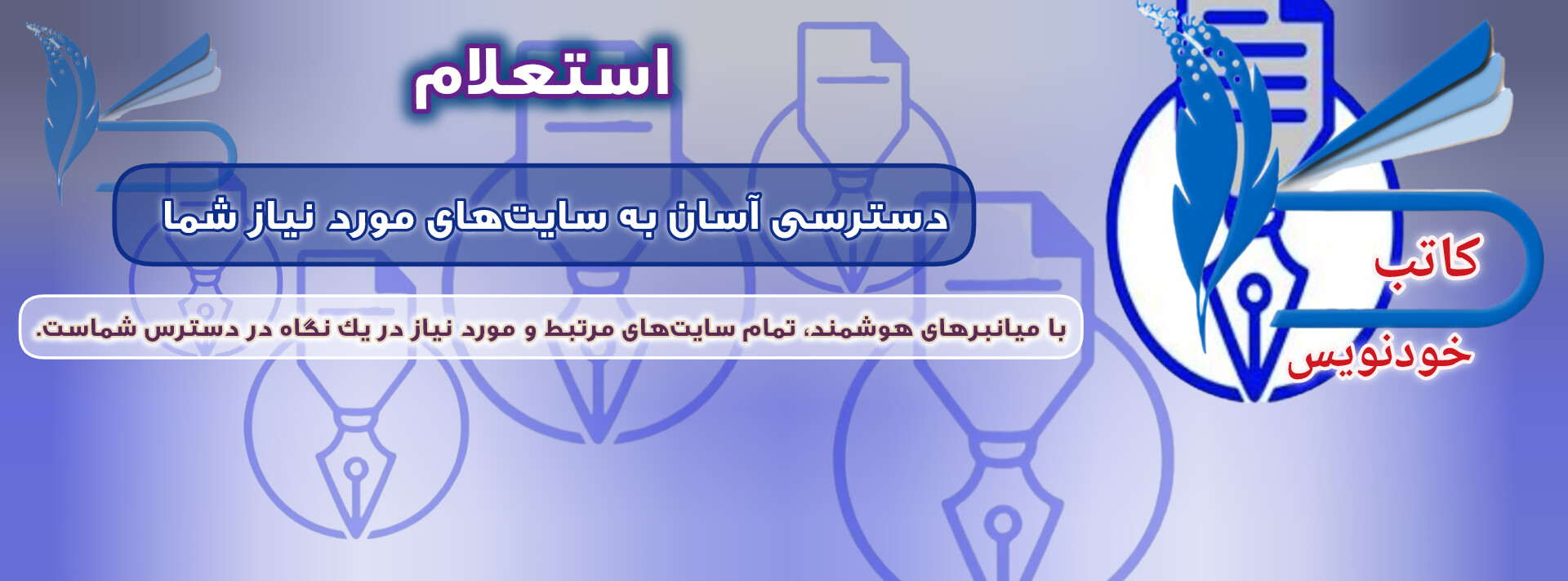 استعلام

دسترسی آسان به سایت‌های مورد نیاز شما

با میانبرهای هوشمند، تمام سایت‌های مرتبط و مورد نیاز در یك نگاه در دسترس شماست.

کاتب
خودنویس